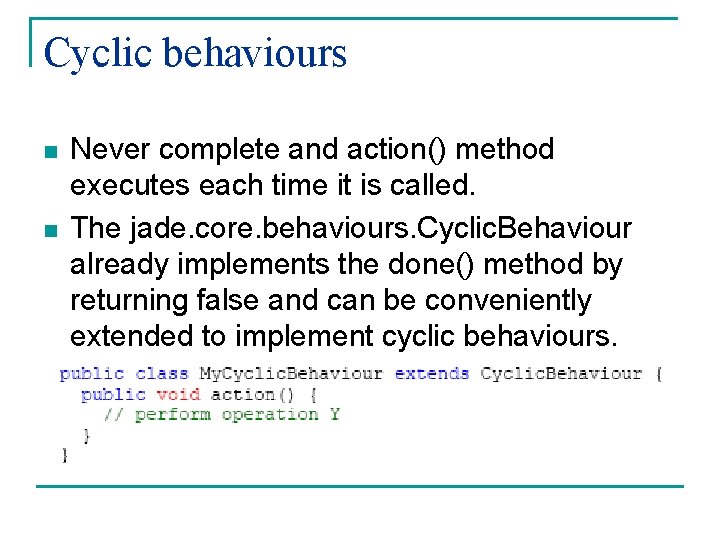 Cyclic behaviours

Never complete and action() method executes each time it is called.

The jade.core.behaviours.CyclicBehaviour already implements the done() method by returning false and can be conveniently extended to implement cyclic behaviours.

public class MyCyclicBehaviour extends CyclicBehaviour {
  public void action() {
    // perform operation Y
  }
}